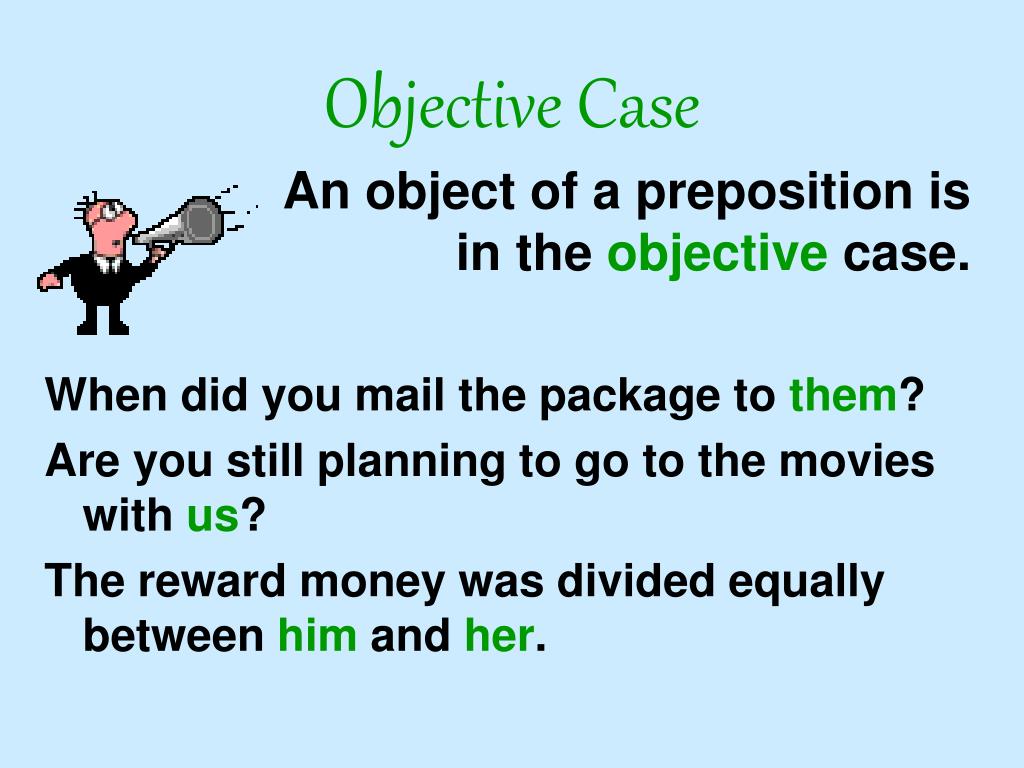 Objective Case

An object of a preposition is in the objective case.

When did you mail the package to them?

Are you still planning to go to the movies with us?

The reward money was divided equally between him and her.